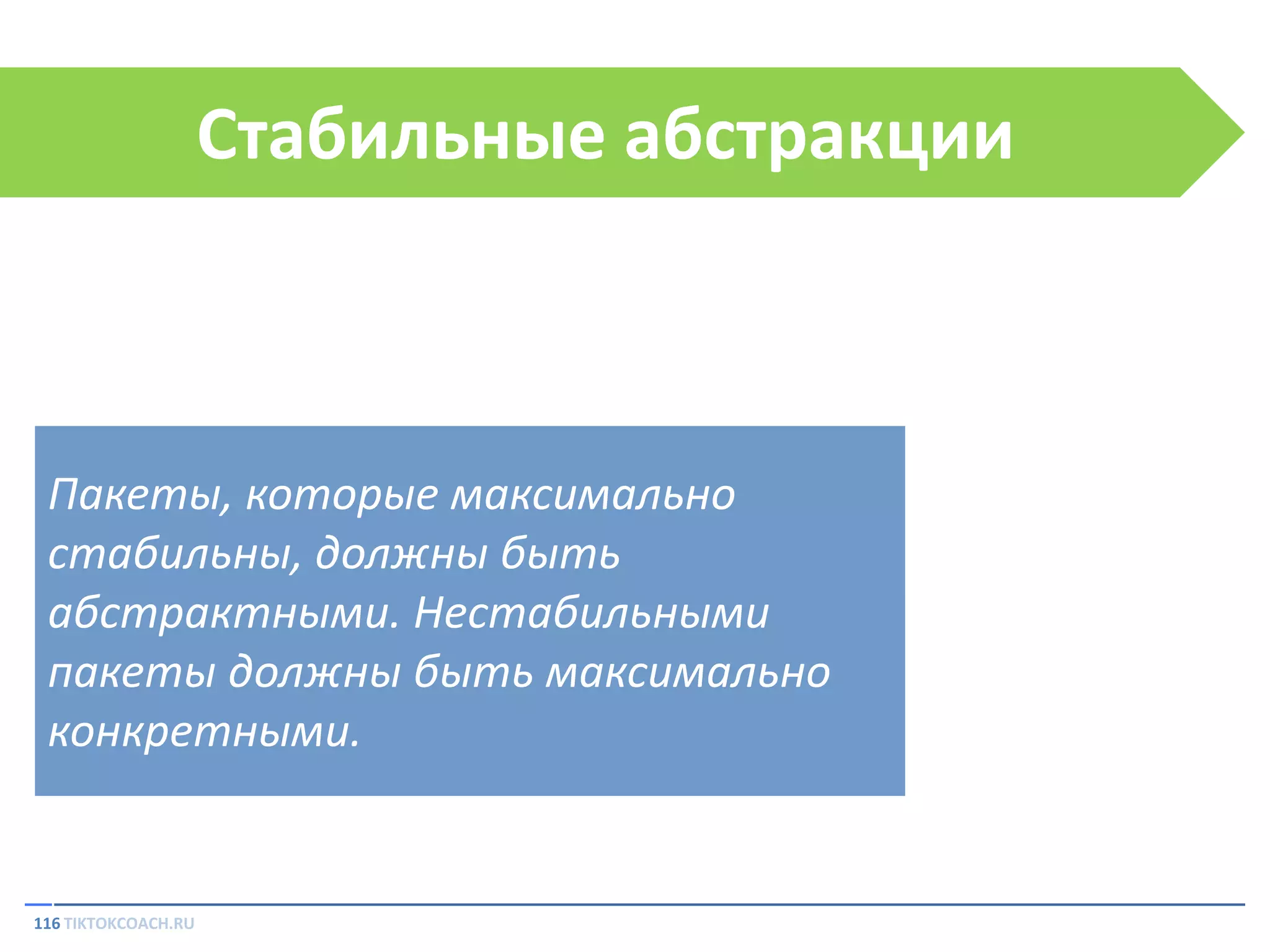 Стабильные абстракции

Пакеты, которые максимально стабильны, должны быть абстрактными. Нестабильными пакеты должны быть максимально конкретными.

116 TIKTOKCOACH.RU